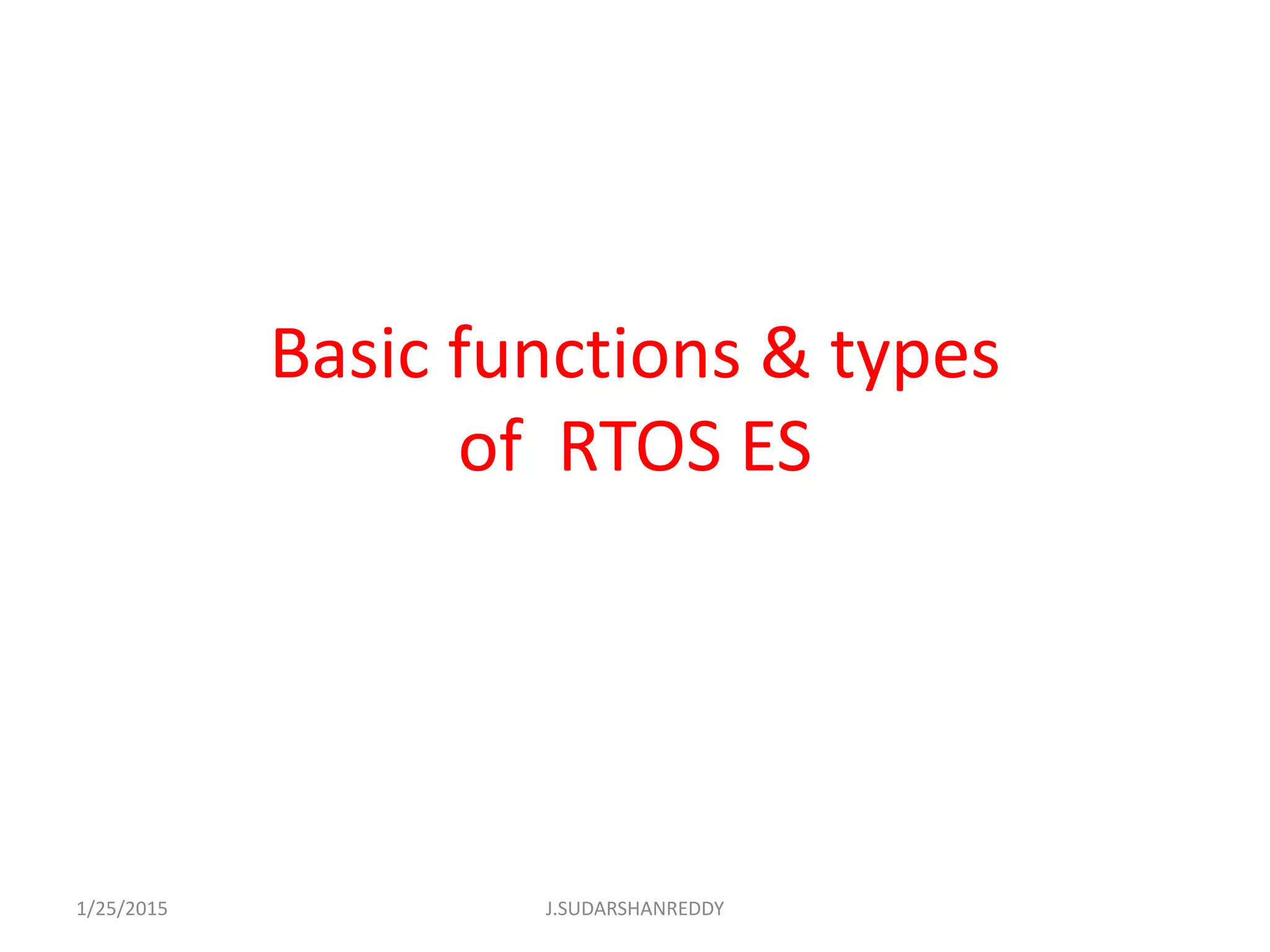 Basic functions & types of RTOS ES

1/25/2015

J.SUDARSHANREDDY